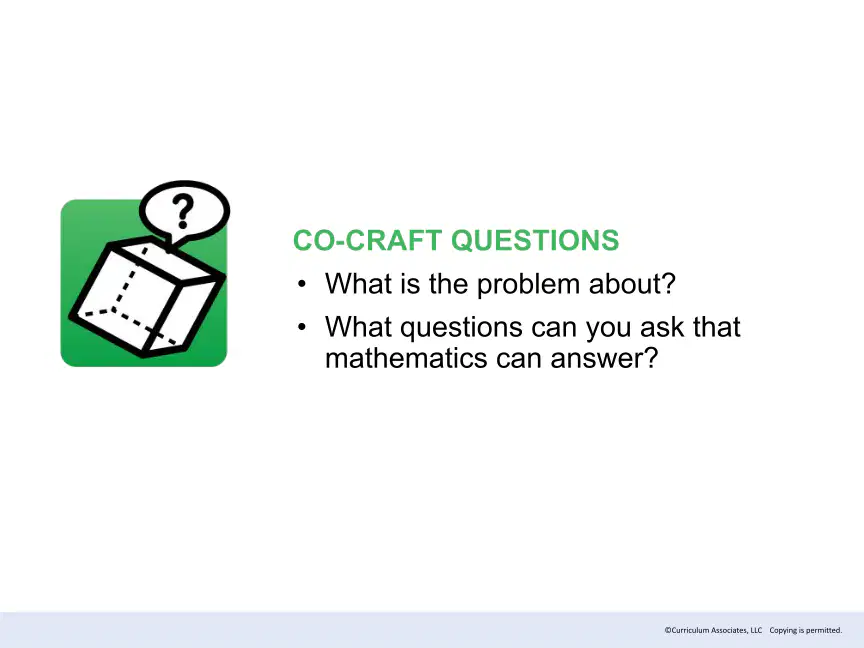 ?

CO-CRAFT QUESTIONS

• What is the problem about?
• What questions can you ask that mathematics can answer?

©Curriculum Associates, LLC Copying is permitted.